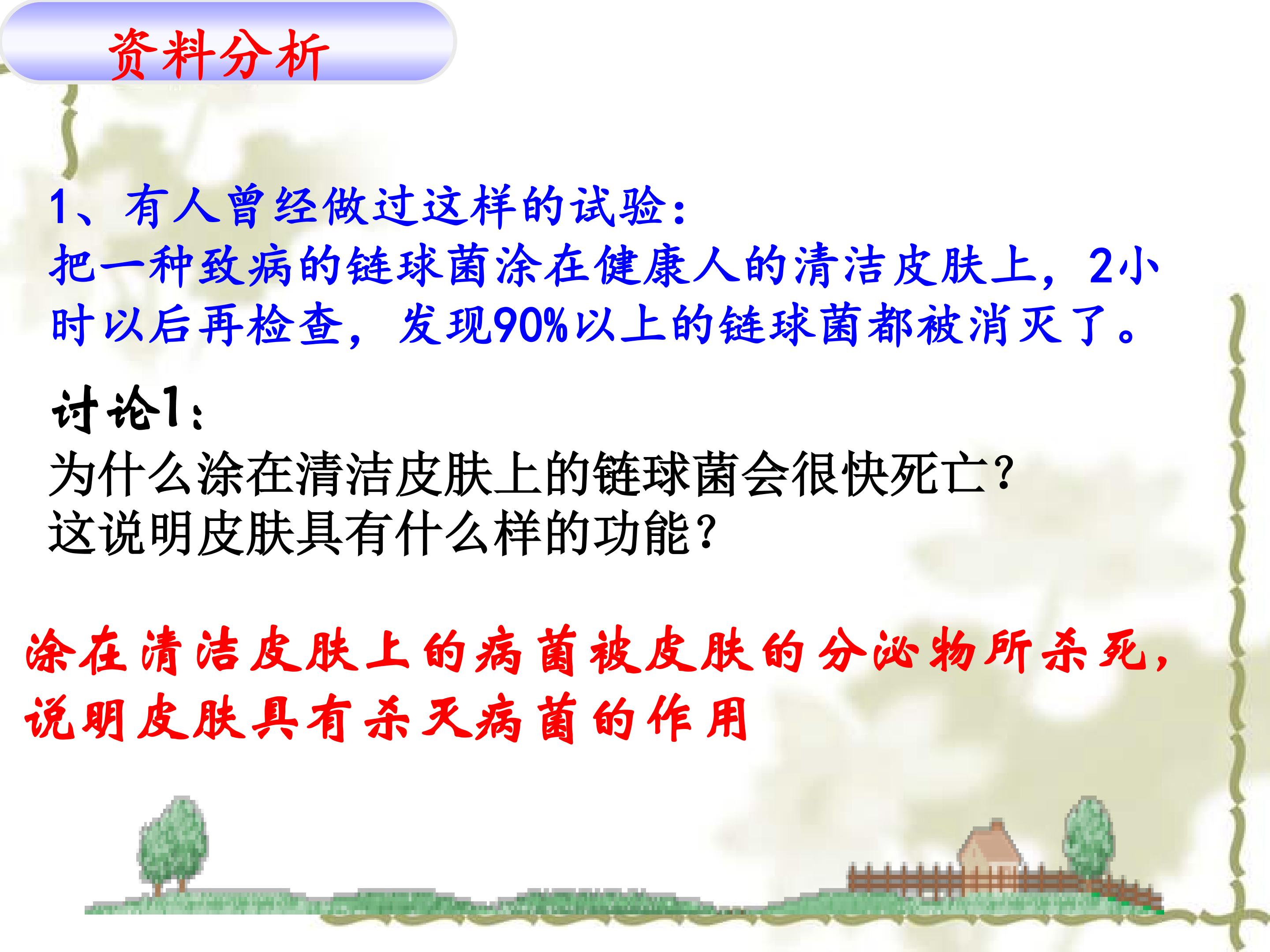 资料分析

1、有人曾经做过这样的试验：
把一种致病的链球菌涂在健康人的清洁皮肤上，2小时以后再检查，发现90%以上的链球菌都被消灭了。

讨论1：
为什么涂在清洁皮肤上的链球菌会很快死亡？
这说明皮肤具有什么样的功能？

涂在清洁皮肤上的病菌被皮肤的分泌物所杀死，说明皮肤具有杀灭病菌的作用